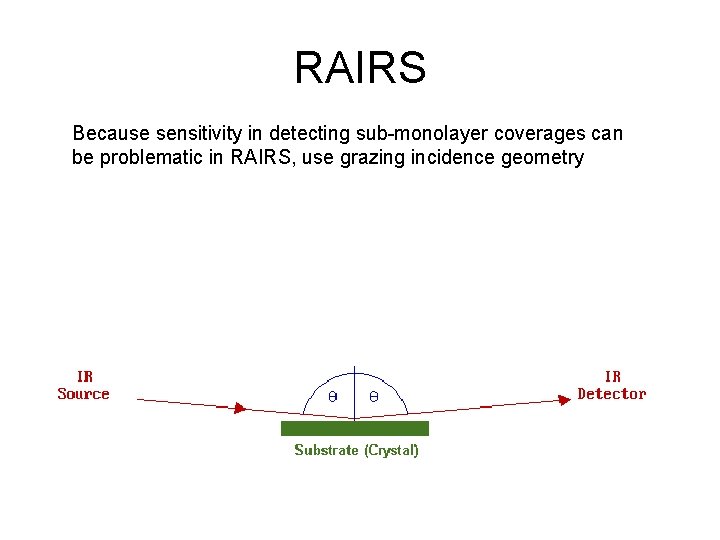 RAIRS

Because sensitivity in detecting sub-monolayer coverages can be problematic in RAIRS, use grazing incidence geometry

IR Source

$\theta$ $\theta$

IR Detector

Substrate (Crystal)